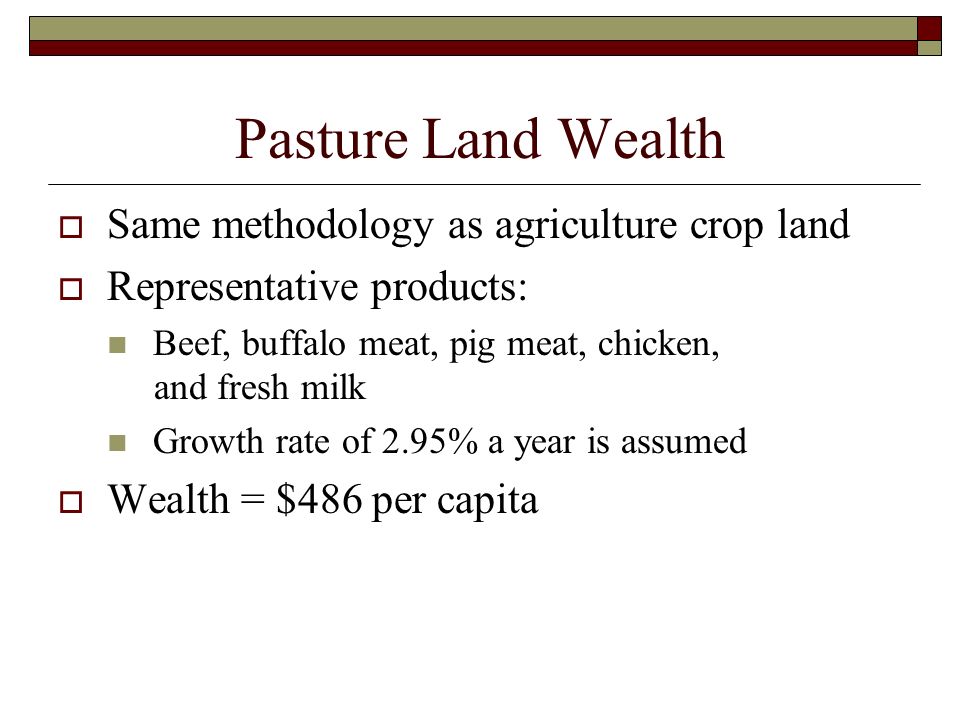 Pasture Land Wealth

Same methodology as agriculture crop land

Representative products:

Beef, buffalo meat, pig meat, chicken, and fresh milk

Growth rate of 2.95% a year is assumed

Wealth = \$486 per capita